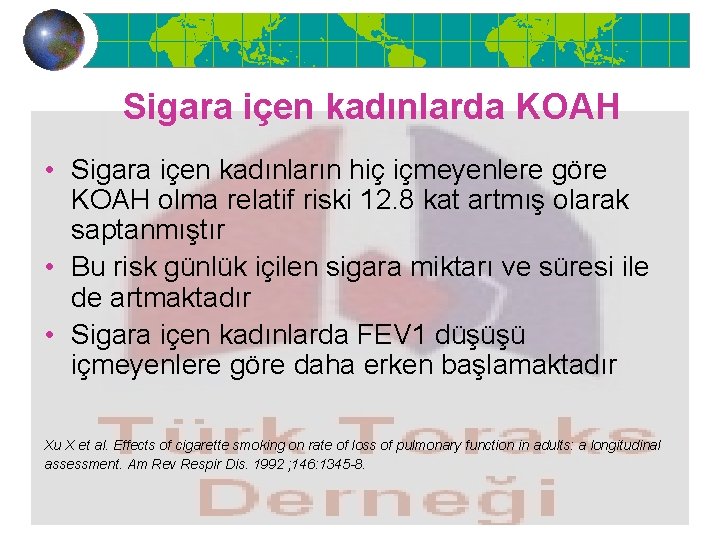 Sigara içen kadınlarda KOAH

• Sigara içen kadınların hiç içmeyenlere göre KOAH olma relatif riski 12.8 kat artmış olarak saptanmıştır
• Bu risk günlük içilen sigara miktarı ve süresi ile de artmaktadır
• Sigara içen kadınlarda FEV1 düşüşü içmeyenlere göre daha erken başlamaktadır

Xu X et al. Effects of cigarette smoking on rate of loss of pulmonary function in adults: a longitudinal assessment. Am Rev Respir Dis. 1992 ;146:1345-8.

Türk Toraks Derneği